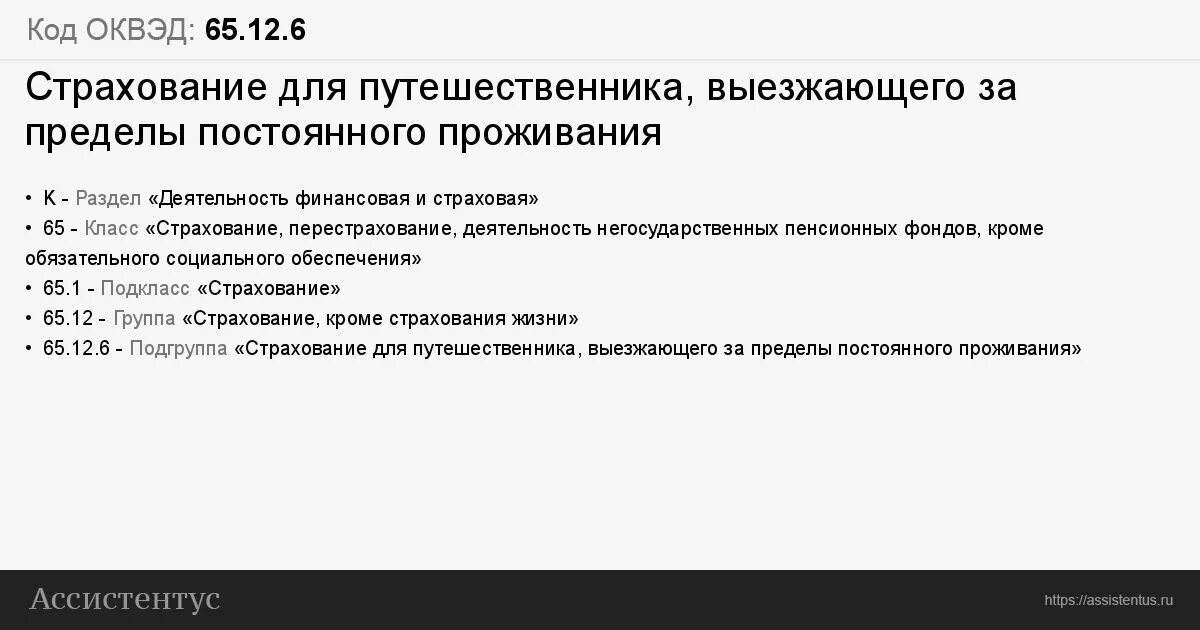 Код ОКВЭД: 65.12.6

Страхование для путешественника, выезжающего за пределы постоянного проживания

• K - Раздел «Деятельность финансовая и страховая»
• 65 - Класс «Страхование, перестрахование, деятельность негосударственных пенсионных фондов, кроме обязательного социального обеспечения»
• 65.1 - Подкласс «Страхование»
• 65.12 - Группа «Страхование, кроме страхования жизни»
• 65.12.6 - Подгруппа «Страхование для путешественника, выезжающего за пределы постоянного проживания»

Ассистентус

https://assistentus.ru